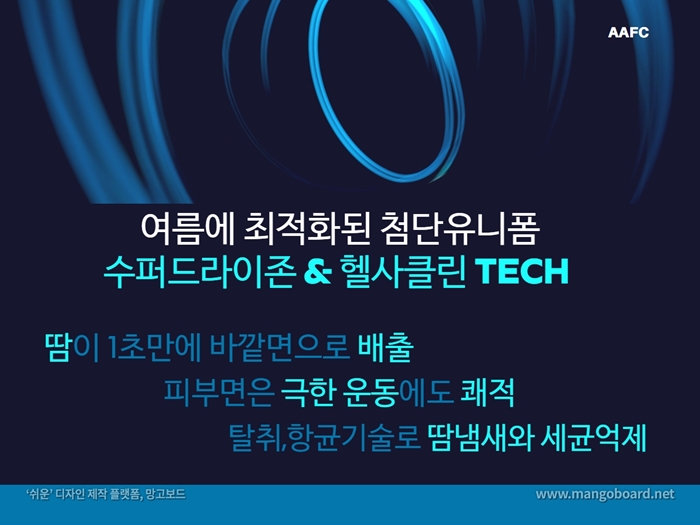 AAFC

여름에 최적화된 첨단유니폼
수퍼드라이존 & 헬사클린 TECH

땀이 1초만에 바깥면으로 배출
피부면은 극한 운동에도 쾌적
탈취,항균기술로 땀냄새와 세균억제

'쉬운' 디자인 제작 플랫폼, 망고보드
www.mangoboard.net